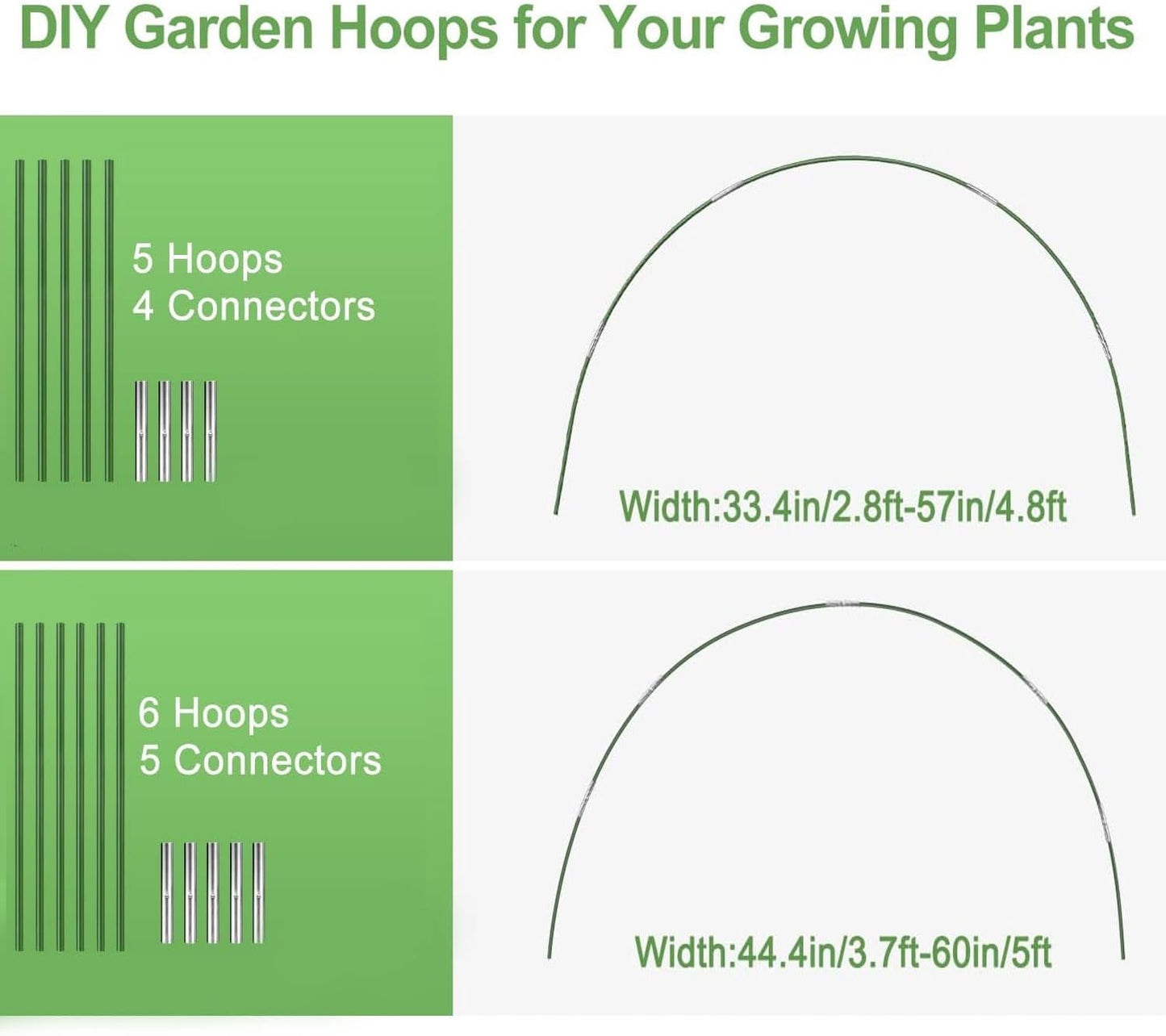 DIY Garden Hoops for Your Growing Plants

5 Hoops
4 Connectors

Width:33.4in/2.8ft-57in/4.8ft

6 Hoops
5 Connectors

Width:44.4in/3.7ft-60in/5ft